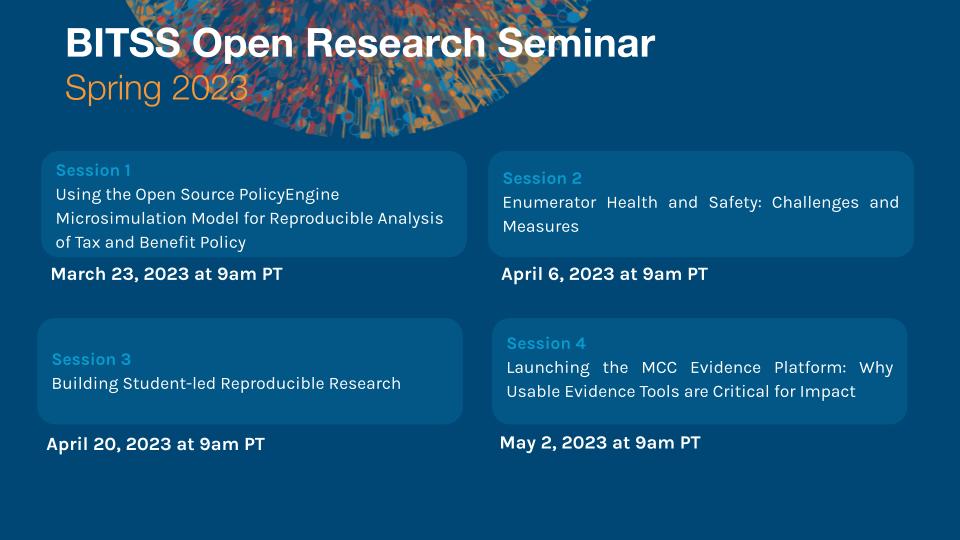 BITSS Open Research Seminar
Spring 2023

Session 1
Using the Open Source PolicyEngine Microsimulation Model for Reproducible Analysis of Tax and Benefit Policy

March 23, 2023 at 9am PT

Session 2
Enumerator Health and Safety: Challenges and Measures

April 6, 2023 at 9am PT

Session 3
Building Student-led Reproducible Research

April 20, 2023 at 9am PT

Session 4
Launching the MCC Evidence Platform: Why Usable Evidence Tools are Critical for Impact

May 2, 2023 at 9am PT